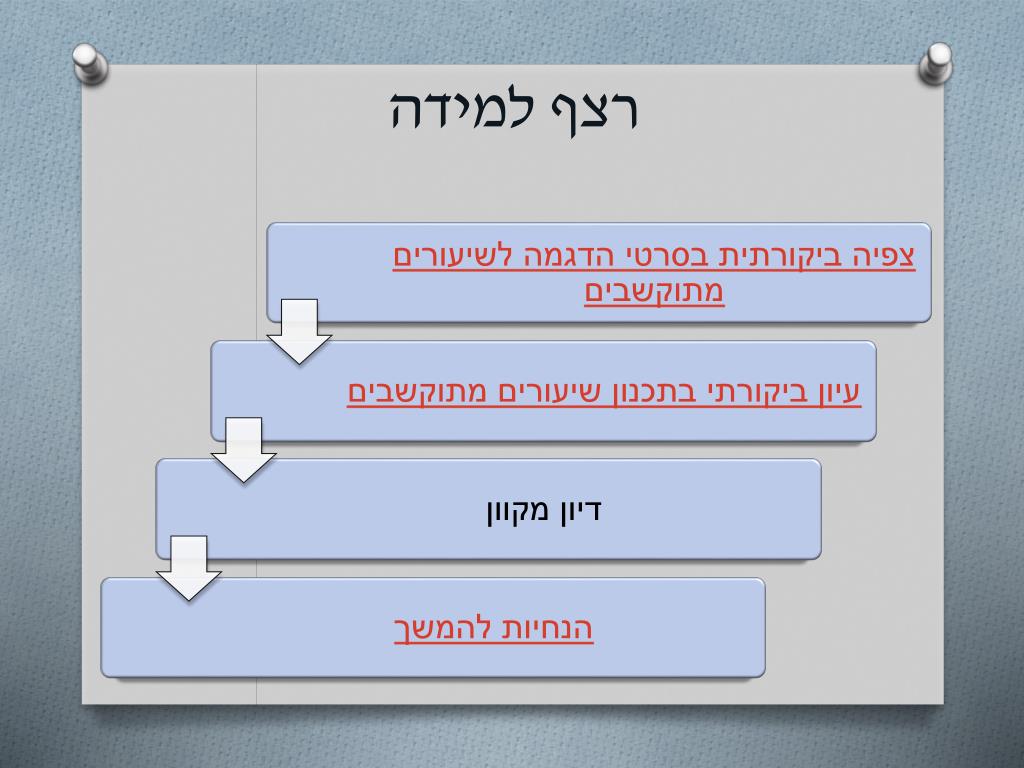 רצף למידה

צפיה ביקורתית בסרטי הדגמה לשיעורים מתוקשבים

עיון ביקורתי בתכנון שיעורים מתוקשבים

דיון מקוון

הנחיות להמשך